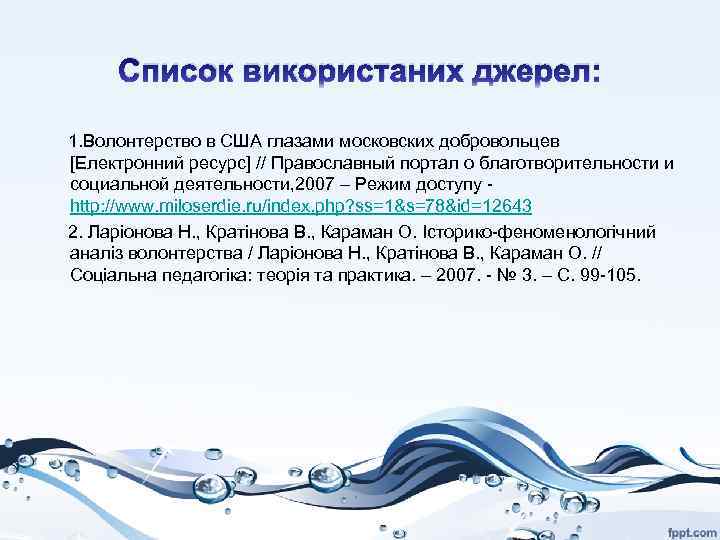 Список використаних джерел:

1.Волонтерство в США глазами московских добровольцев [Електронний ресурс] // Православный портал о благотворительности и социальной деятельности,2007 – Режим доступу - http://www.miloserdie.ru/index.php?ss=1&s=78&id=12643

2. Ларіонова Н., Кратінова В., Караман О. Історико-феноменологічний аналіз волонтерства / Ларіонова Н., Кратінова В., Караман О. // Соціальна педагогіка: теорія та практика. – 2007. - № 3. – С. 99-105.

fppt.com